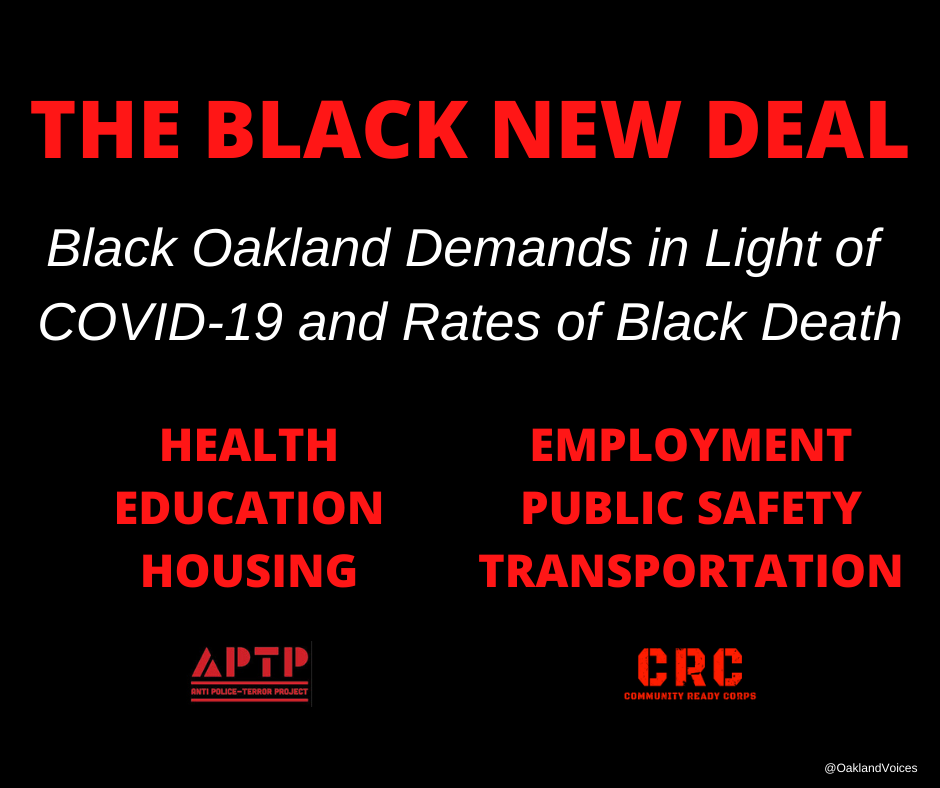 THE BLACK NEW DEAL

Black Oakland Demands in Light of COVID-19 and Rates of Black Death

HEALTH
EDUCATION
HOUSING

EMPLOYMENT
PUBLIC SAFETY
TRANSPORTATION

APTP
ANTI POLICE-TERROR PROJECT

CRC
COMMUNITY READY CORPS

@OaklandVoices